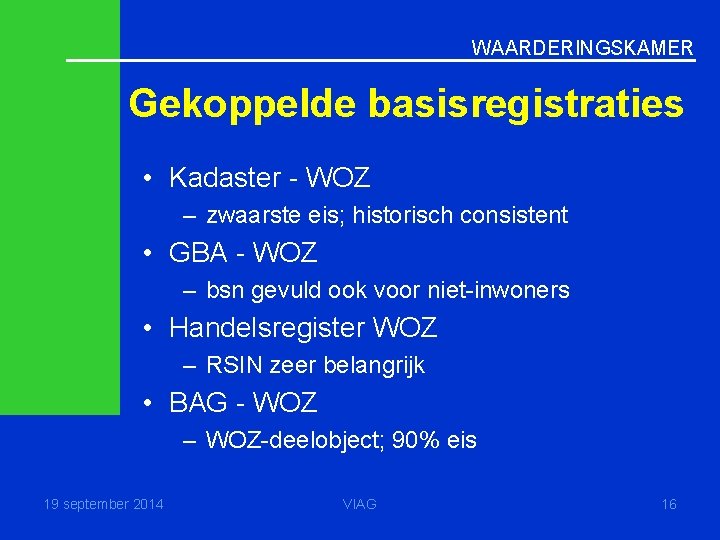 WAARDERINGSKAMER

Gekoppelde basisregistraties

• Kadaster - WOZ
– zwaarste eis; historisch consistent
• GBA - WOZ
– bsn gevuld ook voor niet-inwoners
• Handelsregister WOZ
– RSIN zeer belangrijk
• BAG - WOZ
– WOZ-deelobject; 90% eis

19 september 2014
VIAG
16